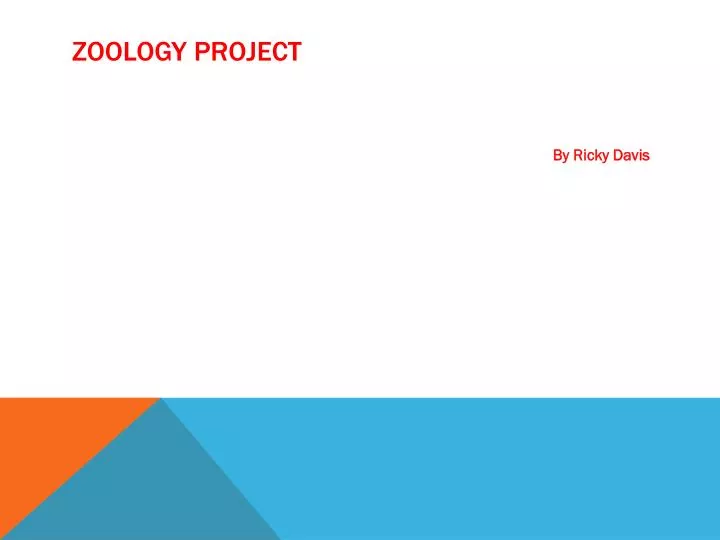 ZOOLOGY PROJECT

By Ricky Davis